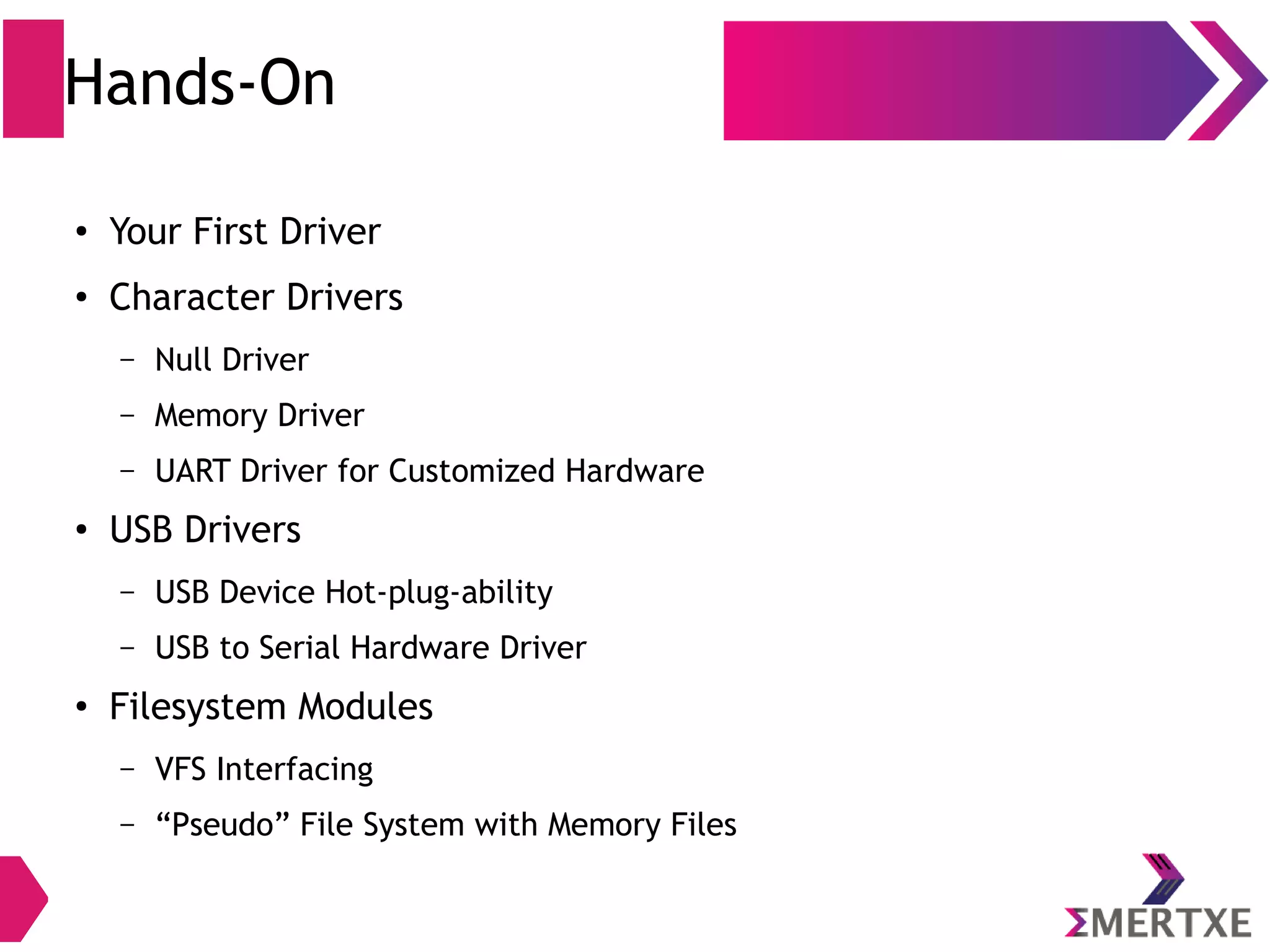 Hands-On

• Your First Driver
• Character Drivers
– Null Driver
– Memory Driver
– UART Driver for Customized Hardware
• USB Drivers
– USB Device Hot-plug-ability
– USB to Serial Hardware Driver
• Filesystem Modules
– VFS Interfacing
– “Pseudo” File System with Memory Files

ΣMERTXE